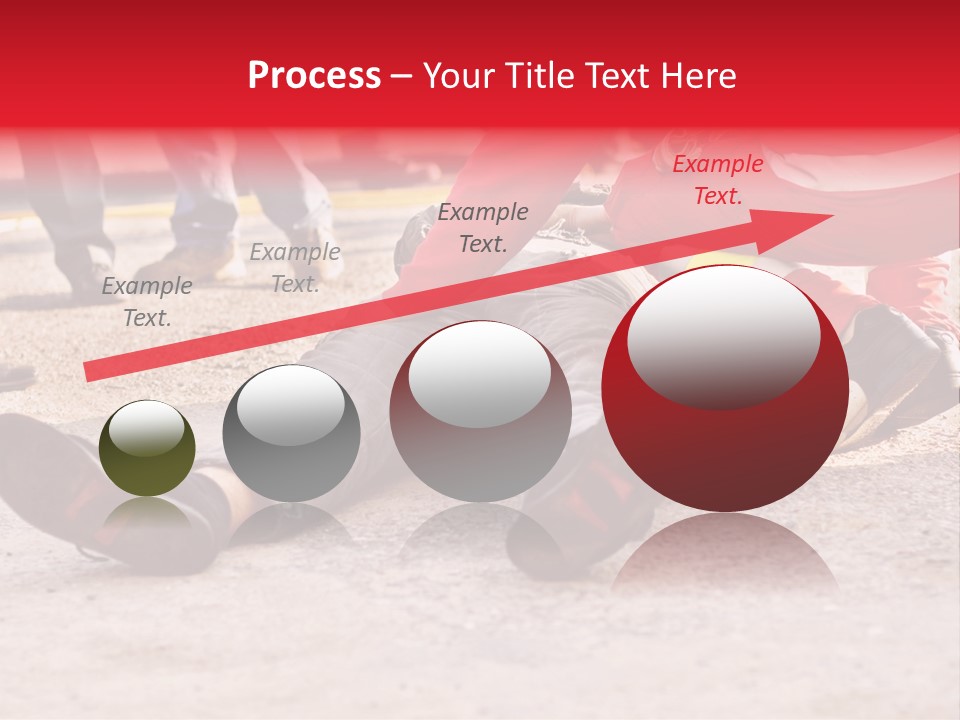 Process – Your Title Text Here

Example Text.

Example Text.

Example Text.

Example Text.